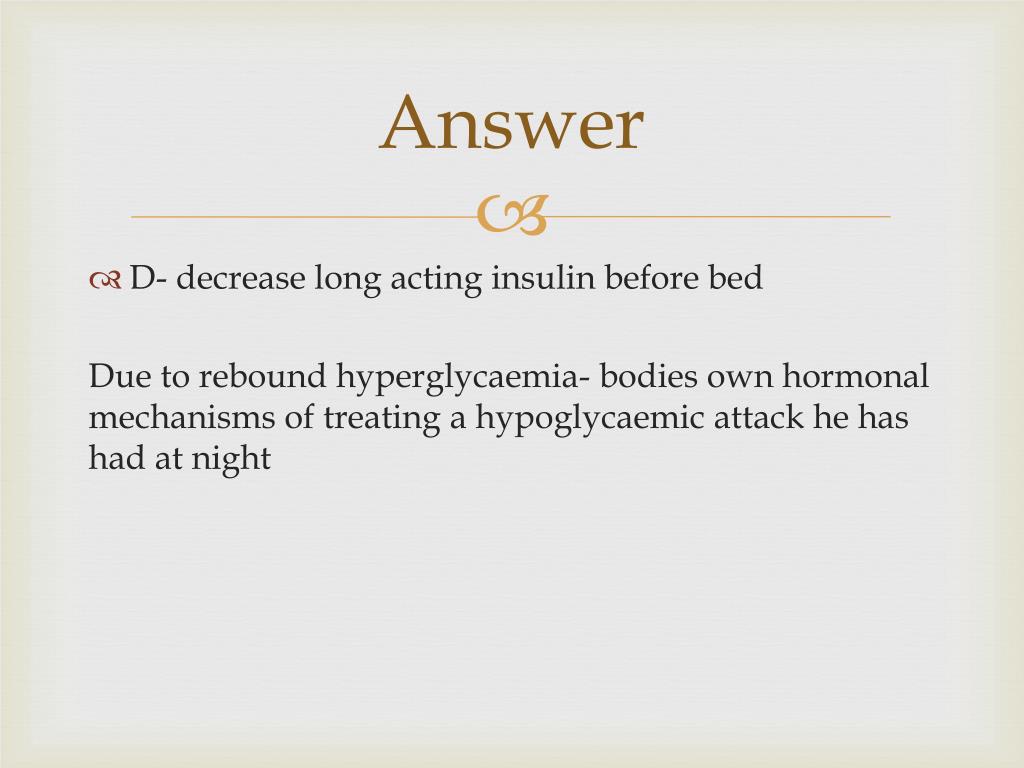 Answer

D- decrease long acting insulin before bed

Due to rebound hyperglycaemia- bodies own hormonal mechanisms of treating a hypoglycaemic attack he has had at night